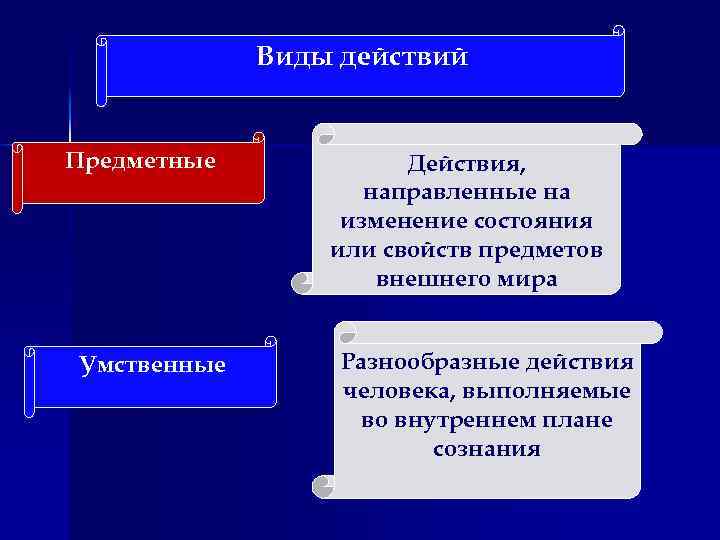 Виды действий

Предметные

Действия, направленные на изменение состояния или свойств предметов внешнего мира

Умственные

Разнообразные действия человека, выполняемые во внутреннем плане сознания